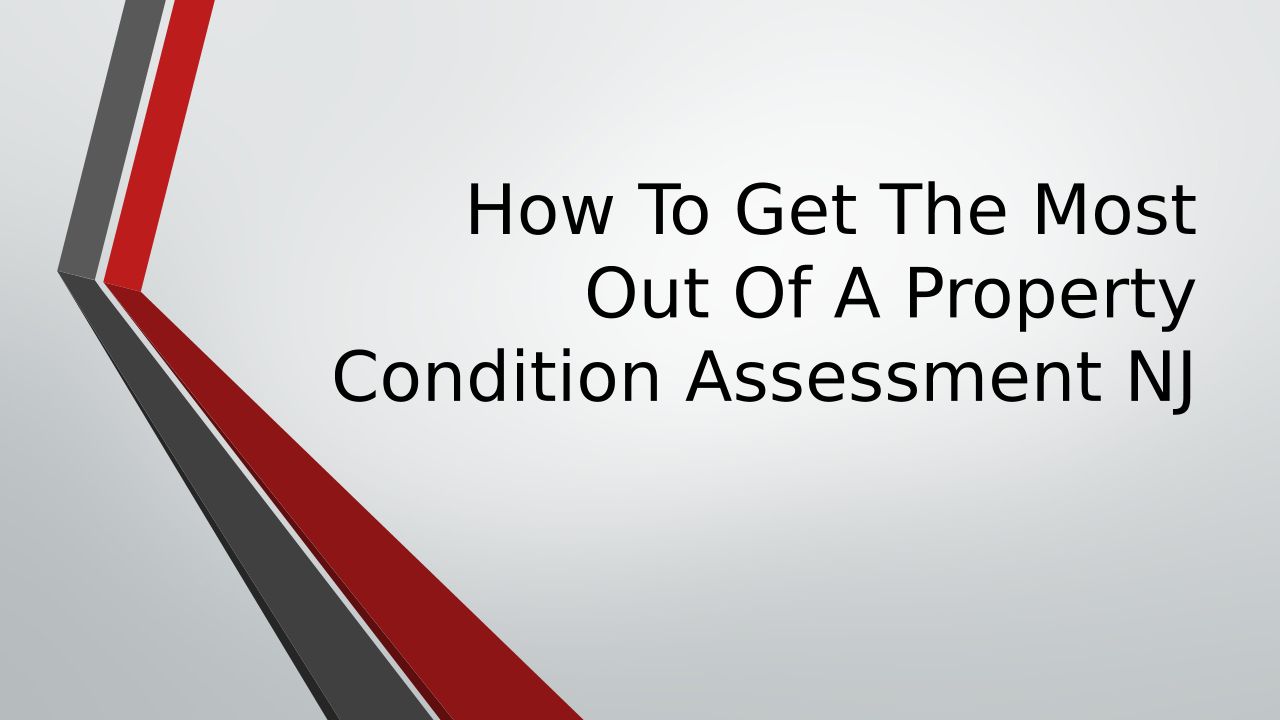 How To Get The Most Out Of A Property Condition Assessment NJ